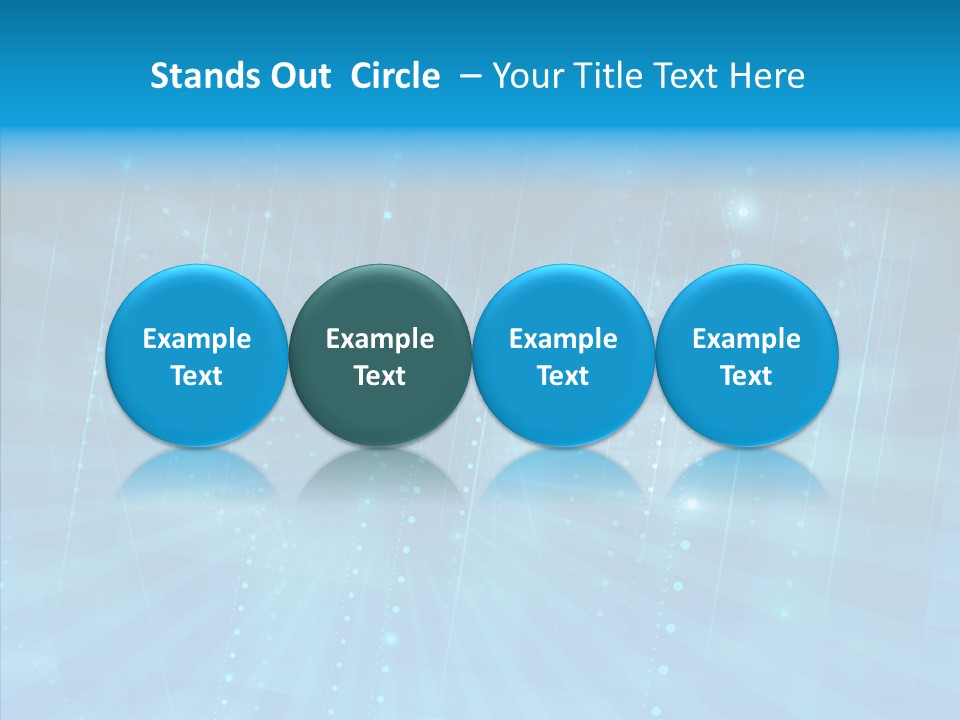 Stands Out Circle – Your Title Text Here

Example Text

Example Text

Example Text

Example Text